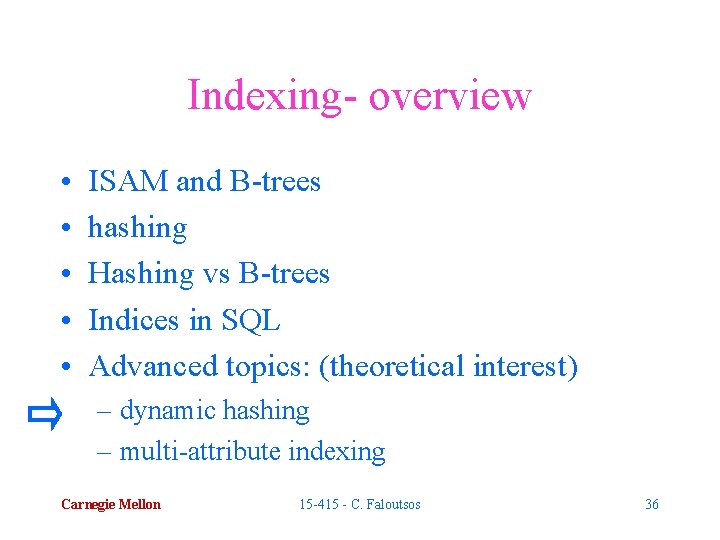 Indexing- overview

• ISAM and B-trees
• hashing
• Hashing vs B-trees
• Indices in SQL
• Advanced topics: (theoretical interest)
– dynamic hashing
– multi-attribute indexing

Carnegie Mellon

15-415 - C. Faloutsos

36